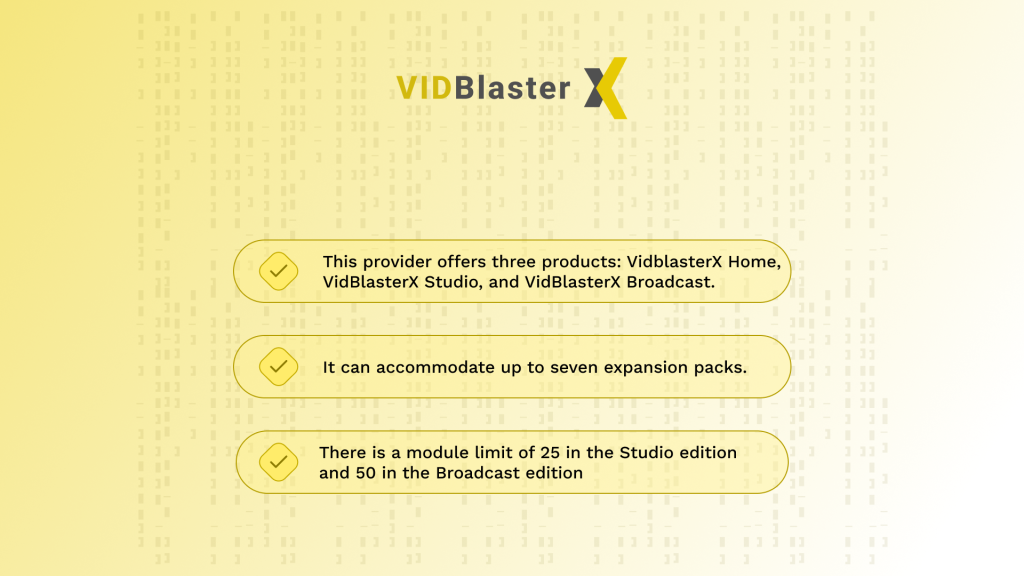 VIDBlaster X

This provider offers three products: VidblasterX Home, VidBlasterX Studio, and VidBlasterX Broadcast.

It can accommodate up to seven expansion packs.

There is a module limit of 25 in the Studio edition and 50 in the Broadcast edition